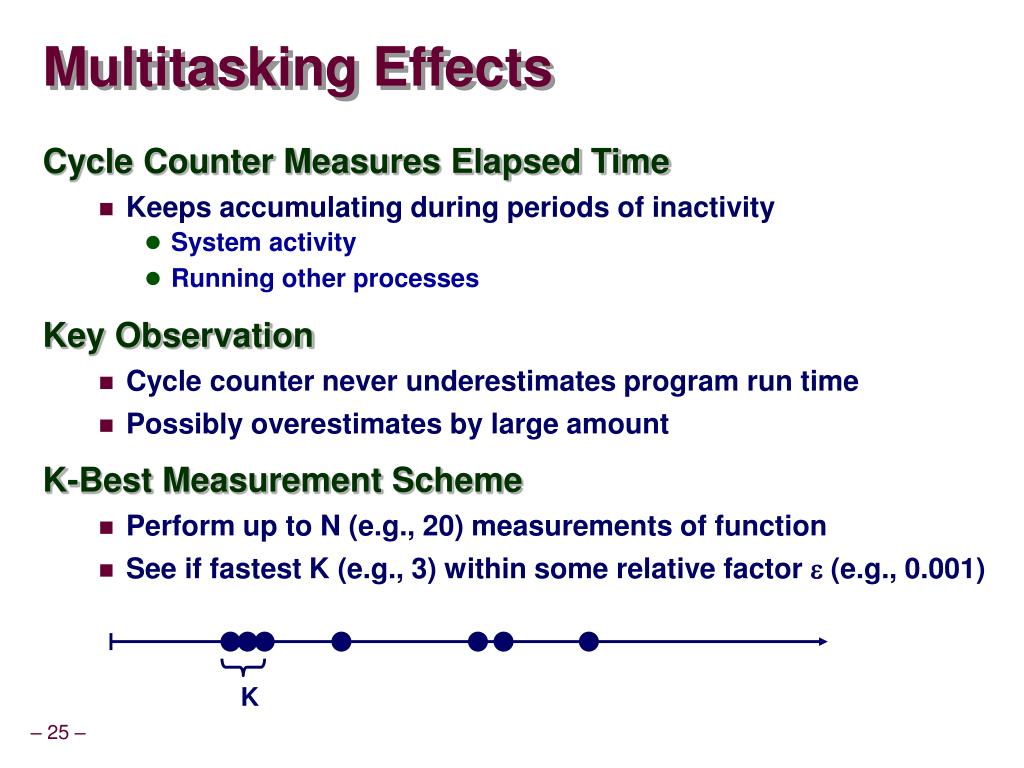 Multitasking Effects

Cycle Counter Measures Elapsed Time

Keeps accumulating during periods of inactivity

System activity

Running other processes

Key Observation

Cycle counter never underestimates program run time

Possibly overestimates by large amount

K-Best Measurement Scheme

Perform up to N (e.g., 20) measurements of function

See if fastest K (e.g., 3) within some relative factor $\varepsilon$ (e.g., 0.001)

K

– 25 –